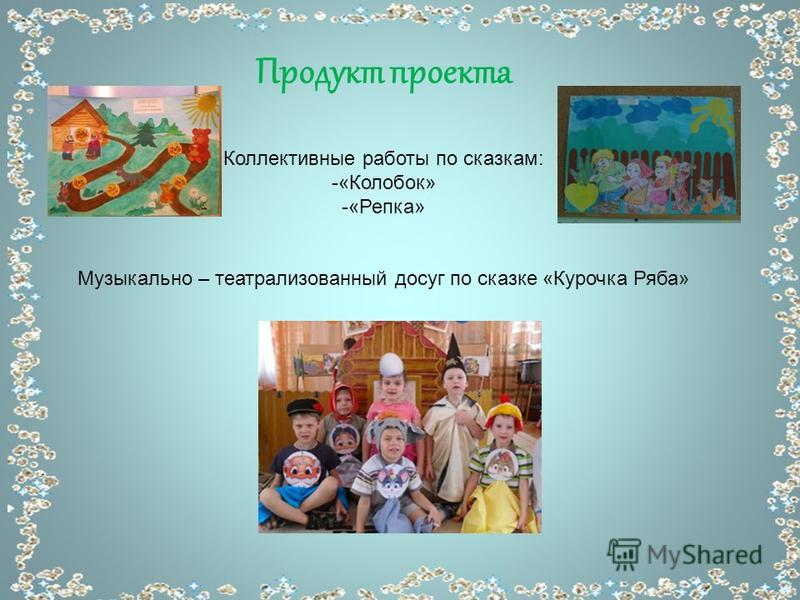 Продукт проекта

Коллективные работы по сказкам:
-«Колобок»
-«Репка»

Музыкально – театрализованный досуг по сказке «Курочка Ряба»

MyShared